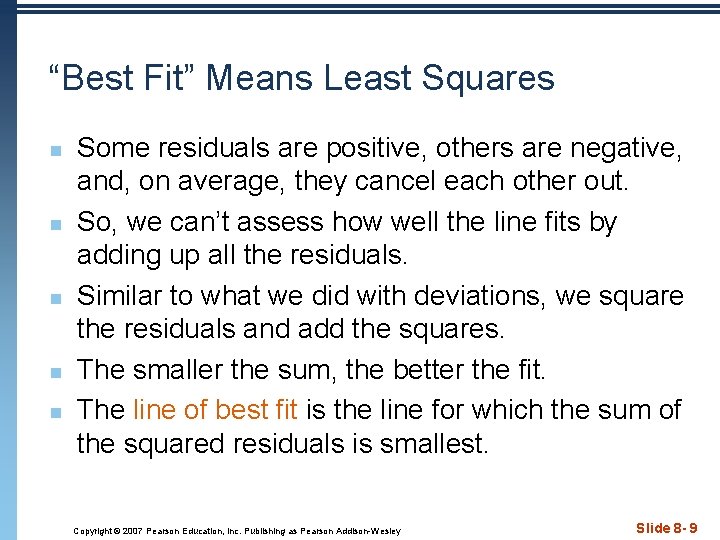 “Best Fit” Means Least Squares

- Some residuals are positive, others are negative, and, on average, they cancel each other out.
- So, we can’t assess how well the line fits by adding up all the residuals.
- Similar to what we did with deviations, we square the residuals and add the squares.
- The smaller the sum, the better the fit.
- The line of best fit is the line for which the sum of the squared residuals is smallest.

Copyright © 2007 Pearson Education, Inc. Publishing as Pearson Addison-Wesley

Slide 8- 9